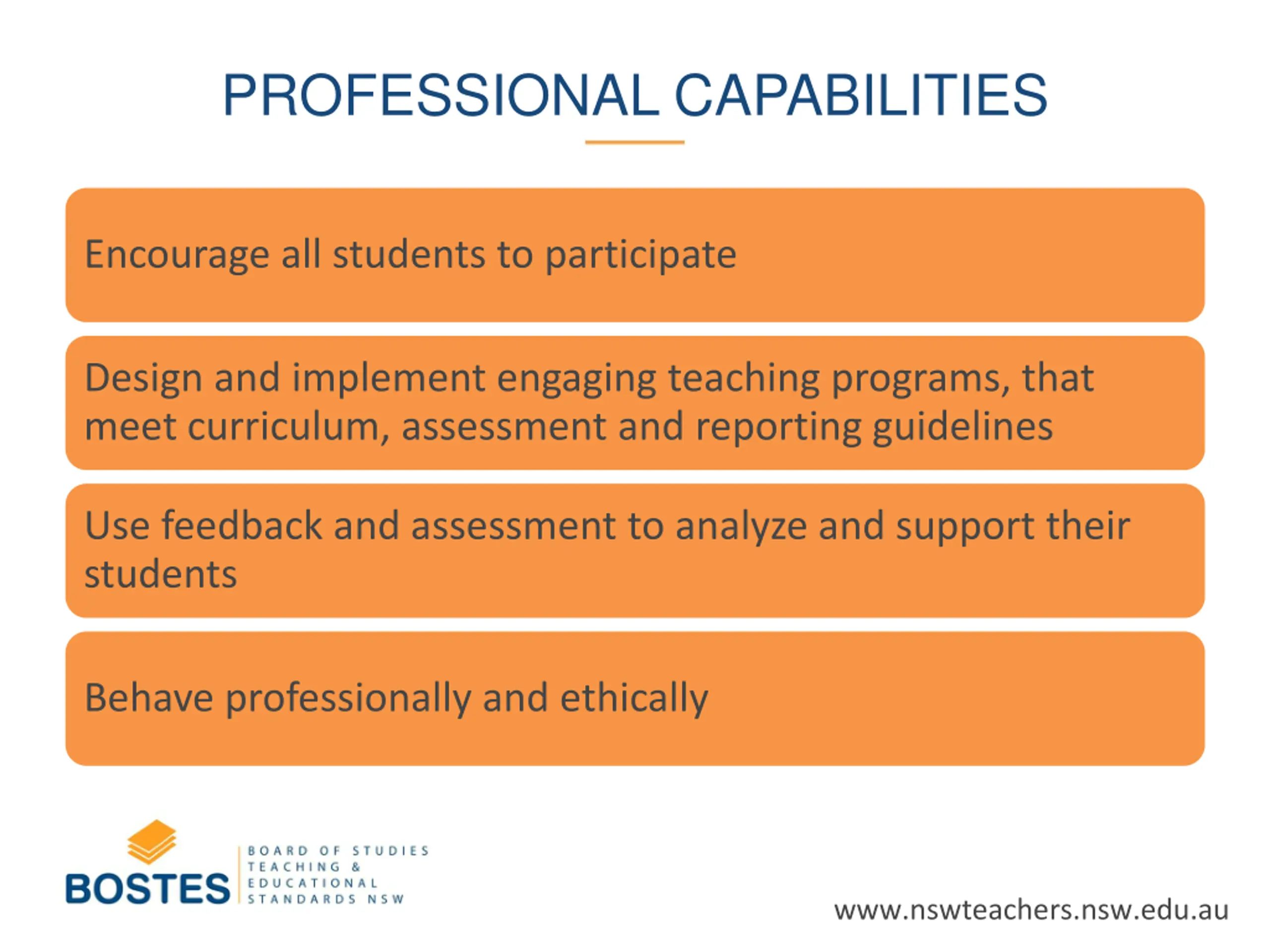 PROFESSIONAL CAPABILITIES

Encourage all students to participate

Design and implement engaging teaching programs, that meet curriculum, assessment and reporting guidelines

Use feedback and assessment to analyze and support their students

Behave professionally and ethically

BOSTES
BOARD OF STUDIES
TEACHING &
EDUCATIONAL
STANDARDS NSW

www.nswteachers.nsw.edu.au